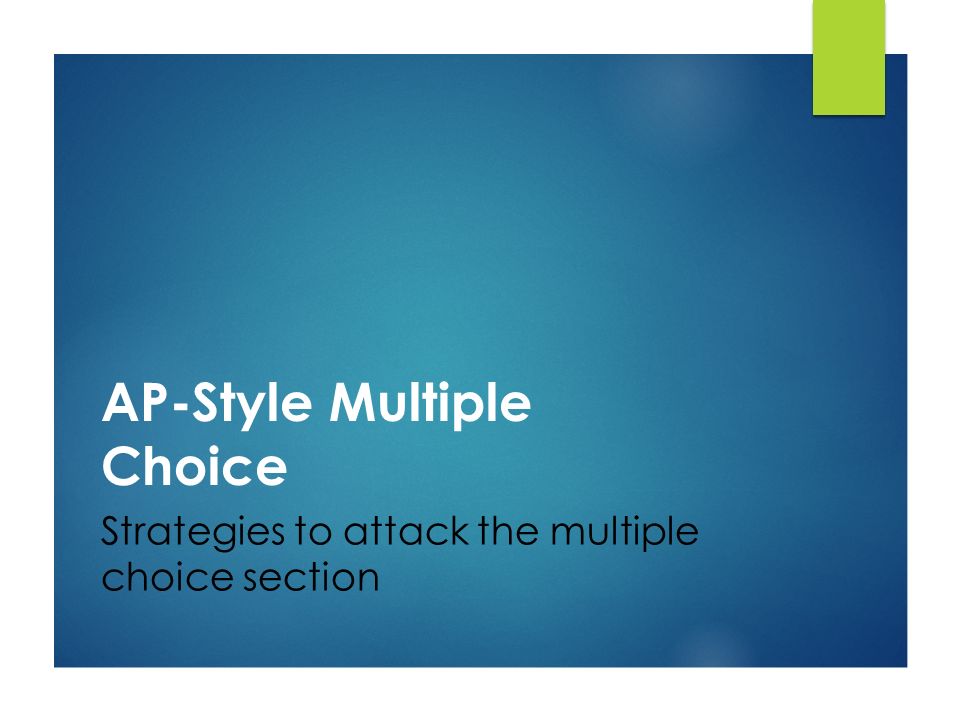 AP-Style Multiple Choice

Strategies to attack the multiple choice section